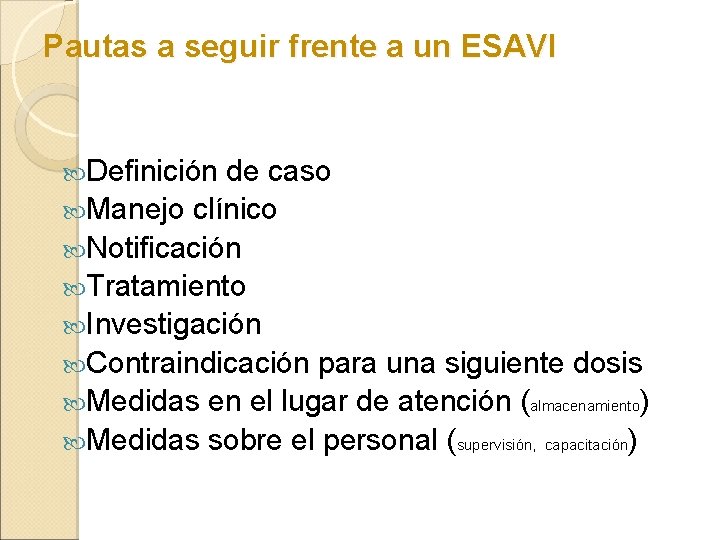 Pautas a seguir frente a un ESAVI

Definición de caso
Manejo clínico
Notificación
Tratamiento
Investigación
Contraindicación para una siguiente dosis
Medidas en el lugar de atención (almacenamiento)
Medidas sobre el personal (supervisión, capacitación)